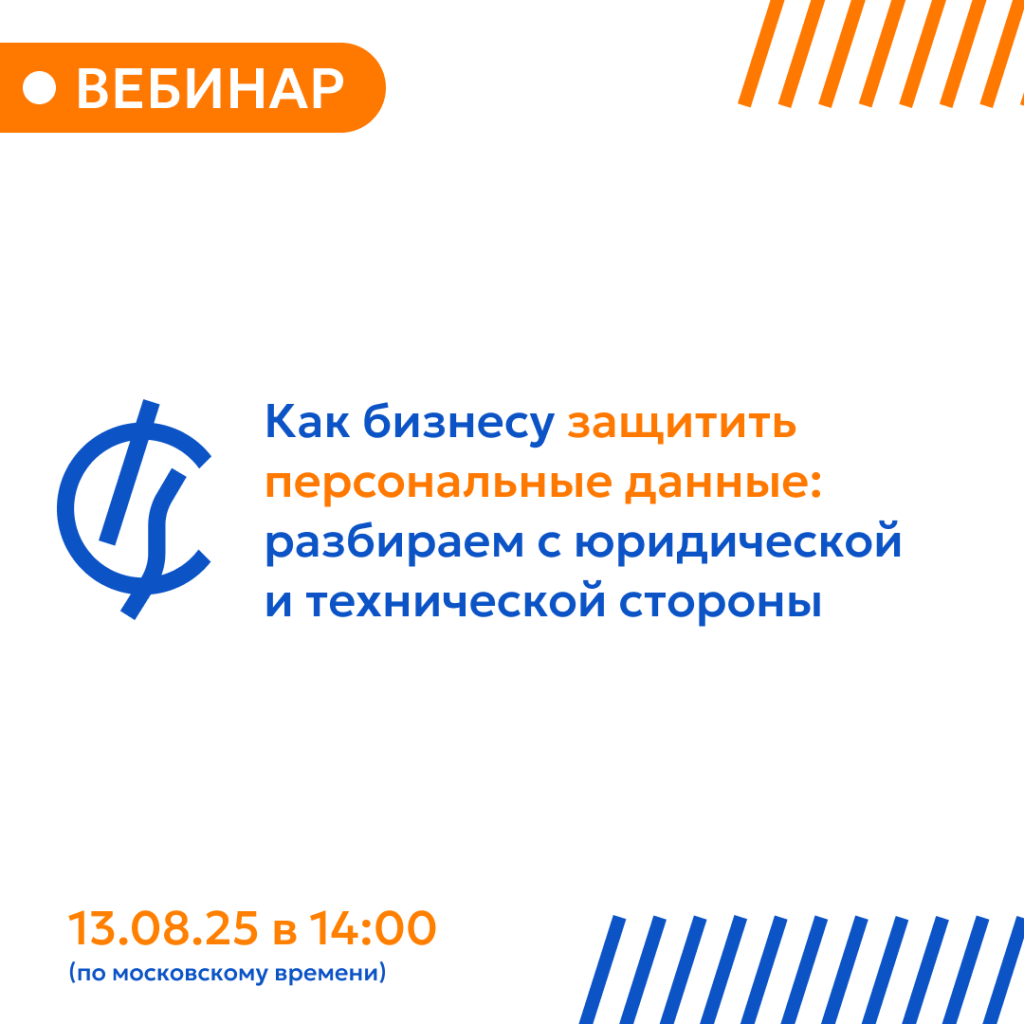 ВЕБИНАР

Как бизнесу защитить персональные данные: разбираем с юридической и технической стороны

13.08.25 в 14:00
(по московскому времени)